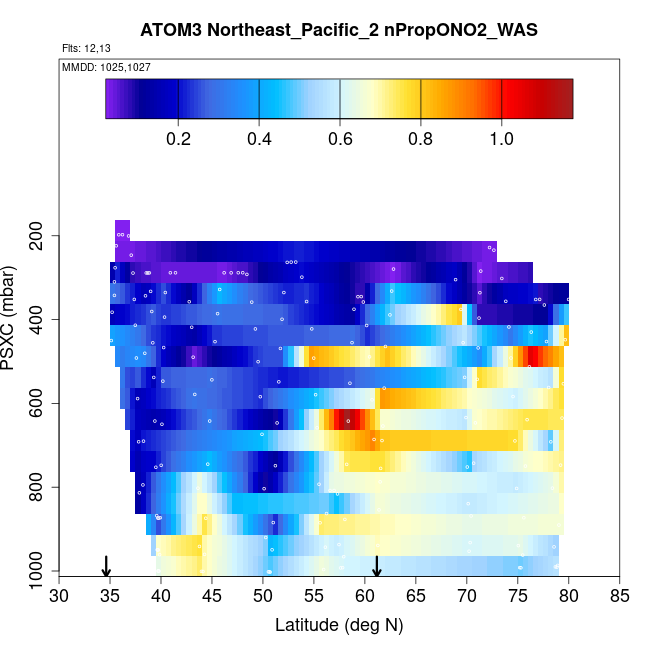 ATOM3 Northeast_Pacific_2 nPropONO2_WAS

Flts: 12,13

MMDD: 1025,1027

0.2 0.4 0.6 0.8 1.0

PSXC (mbar)

200
400
600
800
1000

30 35 40 45 50 55 60 65 70 75 80 85

Latitude (deg N)